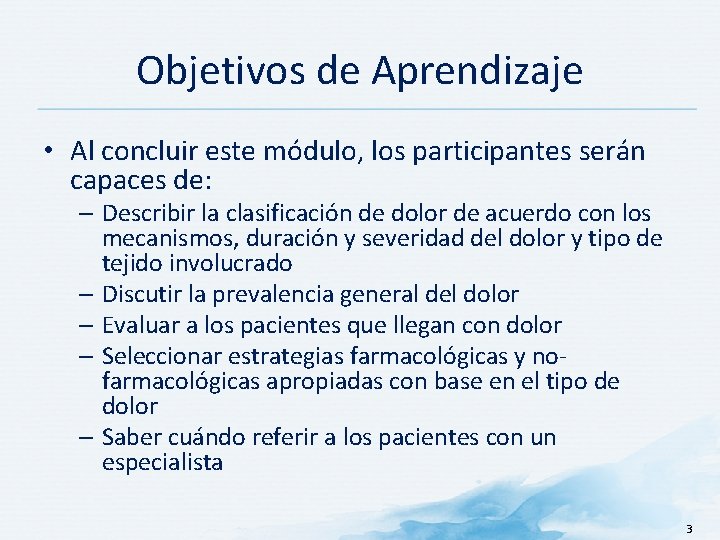 Objetivos de Aprendizaje

• Al concluir este módulo, los participantes serán capaces de:

– Describir la clasificación de dolor de acuerdo con los mecanismos, duración y severidad del dolor y tipo de tejido involucrado

– Discutir la prevalencia general del dolor

– Evaluar a los pacientes que llegan con dolor

– Seleccionar estrategias farmacológicas y no-farmacológicas apropiadas con base en el tipo de dolor

– Saber cuándo referir a los pacientes con un especialista

3